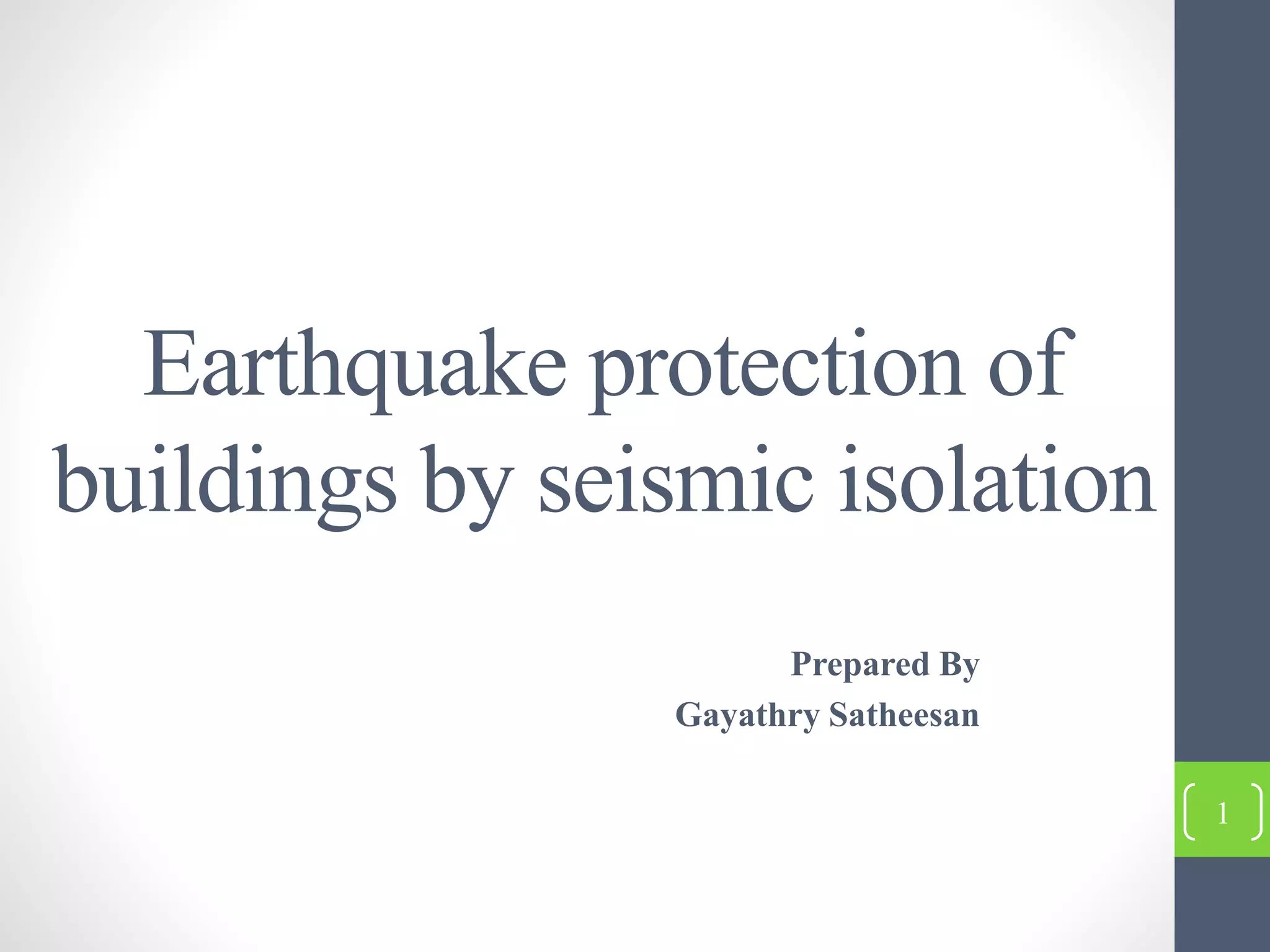 Earthquake protection of buildings by seismic isolation

Prepared By
Gayathry Satheesan

1